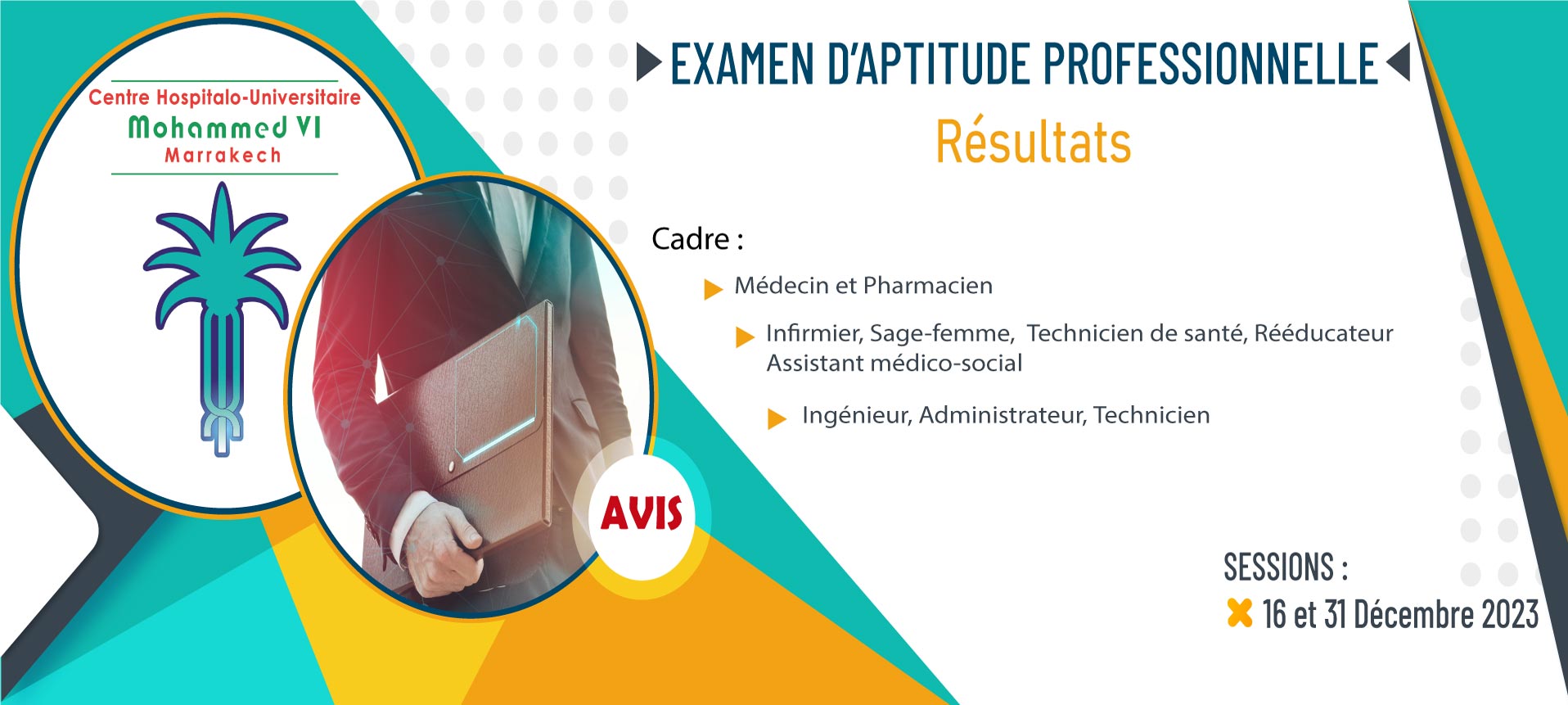 Centre Hospitalo-Universitaire
Mohammed VI
Marrakech

AVIS

EXAMEN D'APTITUDE PROFESSIONNELLE

Résultats

Cadre :

Médecin et Pharmacien

Infirmier, Sage-femme, Technicien de santé, Rééducateur Assistant médico-social

Ingénieur, Administrateur, Technicien

SESSIONS :

16 et 31 Décembre 2023